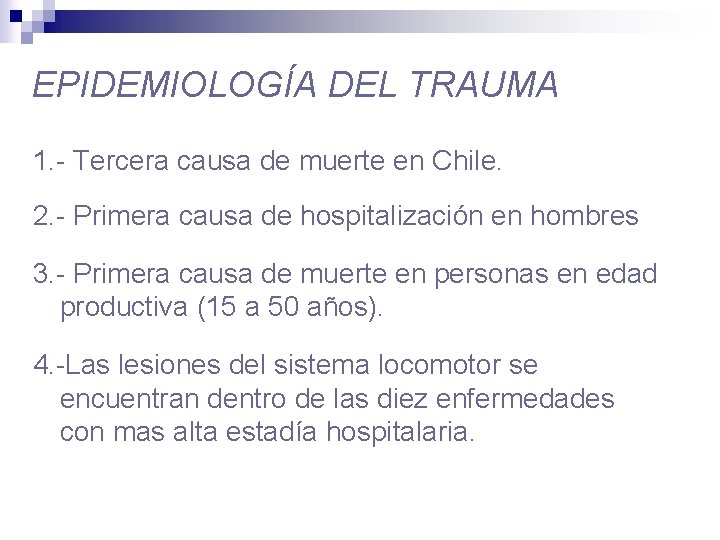 EPIDEMIOLOGÍA DEL TRAUMA

1.- Tercera causa de muerte en Chile.

2.- Primera causa de hospitalización en hombres

3.- Primera causa de muerte en personas en edad productiva (15 a 50 años).

4.-Las lesiones del sistema locomotor se encuentran dentro de las diez enfermedades con mas alta estadía hospitalaria.